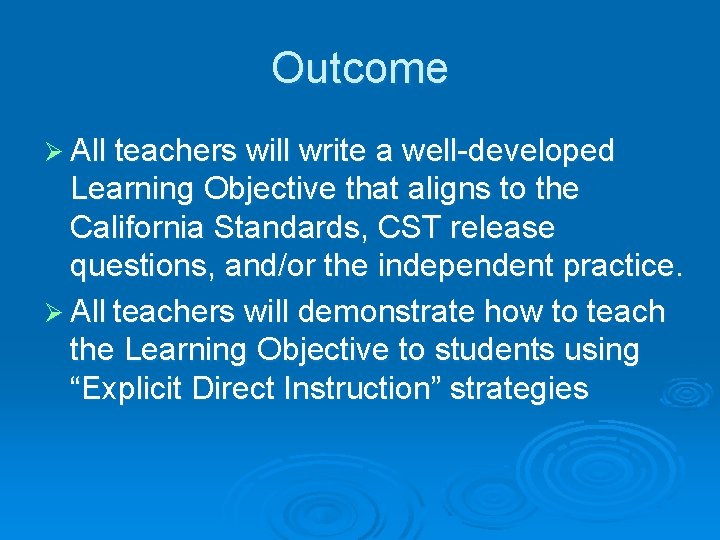 Outcome

➢ All teachers will write a well-developed Learning Objective that aligns to the California Standards, CST release questions, and/or the independent practice.

➢ All teachers will demonstrate how to teach the Learning Objective to students using “Explicit Direct Instruction” strategies